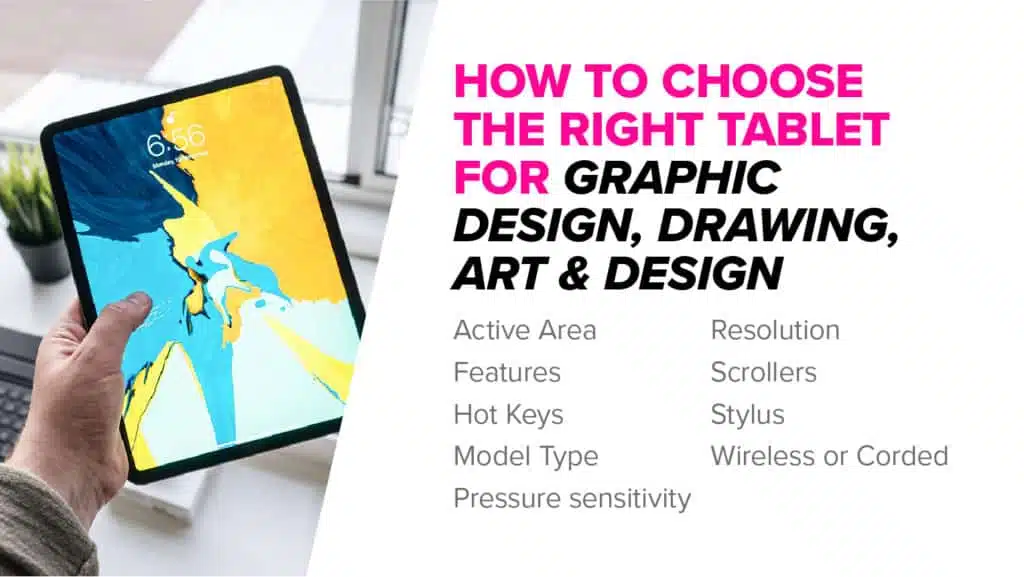 6:56

HOW TO CHOOSE THE RIGHT TABLET FOR GRAPHIC DESIGN, DRAWING, ART & DESIGN

Active Area
Features
Hot Keys
Model Type
Pressure sensitivity

Resolution
Scrollers
Stylus
Wireless or Corded